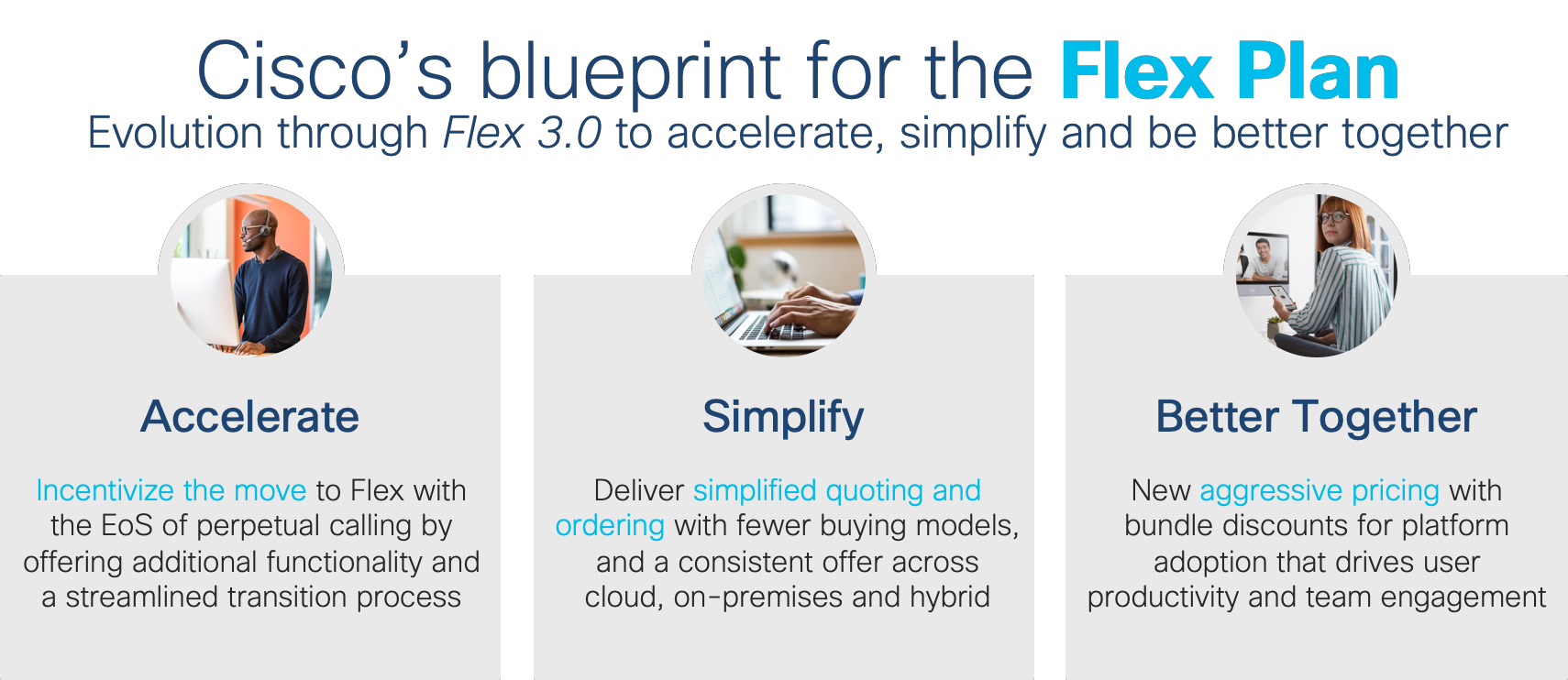 Cisco's blueprint for the Flex Plan
Evolution through Flex 3.0 to accelerate, simplify and be better together

Accelerate

Incentivize the move to Flex with the EoS of perpetual calling by offering additional functionality and a streamlined transition process

Simplify

Deliver simplified quoting and ordering with fewer buying models, and a consistent offer across cloud, on-premises and hybrid

Better Together

New aggressive pricing with bundle discounts for platform adoption that drives user productivity and team engagement